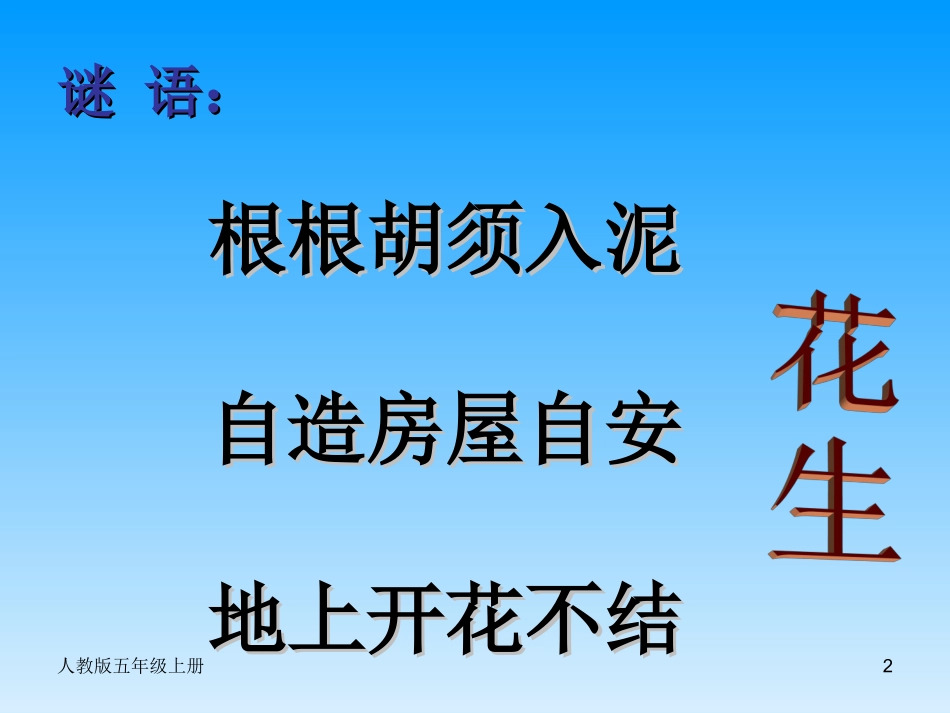 谜 语：

根根胡须入泥

自造房屋自安

地上开花不结

花生

人教版五年级上册

2